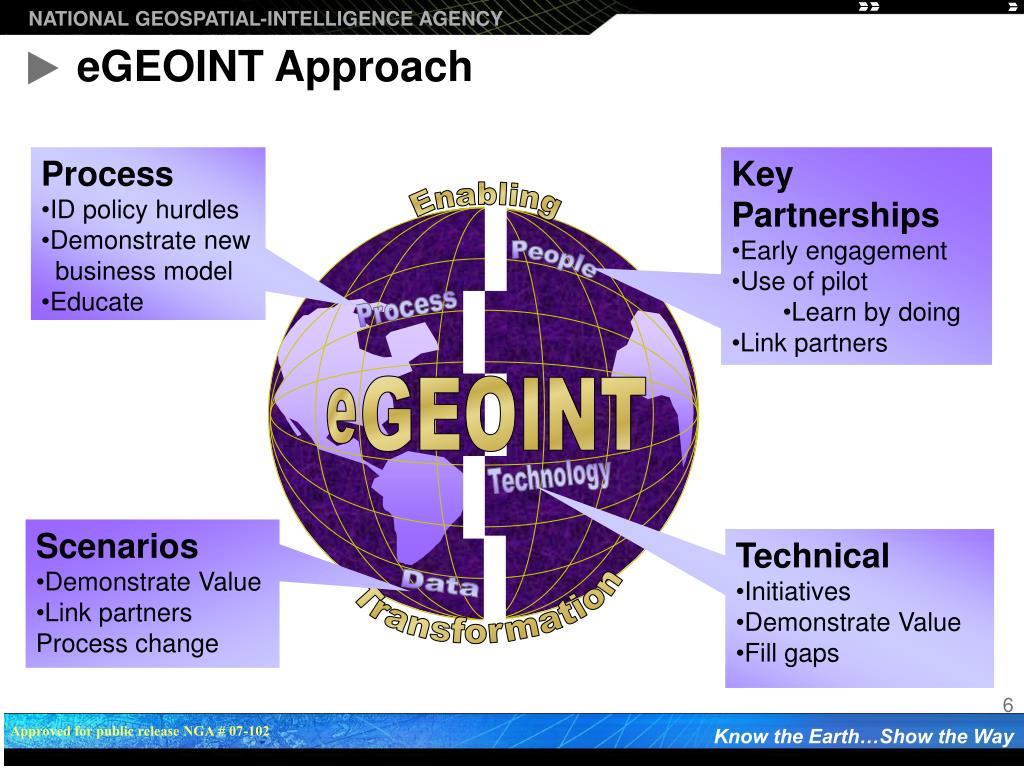 NATIONAL GEOSPATIAL-INTELLIGENCE AGENCY

eGEOINT Approach

Process
•ID policy hurdles
•Demonstrate new business model
•Educate

Key Partnerships
•Early engagement
•Use of pilot
•Learn by doing
•Link partners

Enabling
People
Process
eGEOINT
Technology
Data
Transformation

Scenarios
•Demonstrate Value
•Link partners
Process change

Technical
•Initiatives
•Demonstrate Value
•Fill gaps

6

Approved for public release NGA # 07-102

Know the Earth…Show the Way